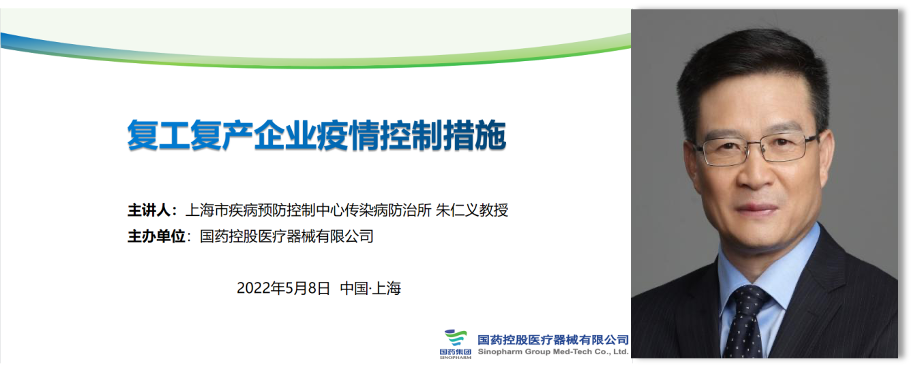 复工复产企业疫情控制措施

主讲人：上海市疾病预防控制中心传染病防治所 朱仁义教授
主办单位：国药控股医疗器械有限公司

2022年5月8日 中国·上海

国药集团
SINOPHARM
国药控股医疗器械有限公司
Sinopharm Group Med-Tech Co., Ltd.